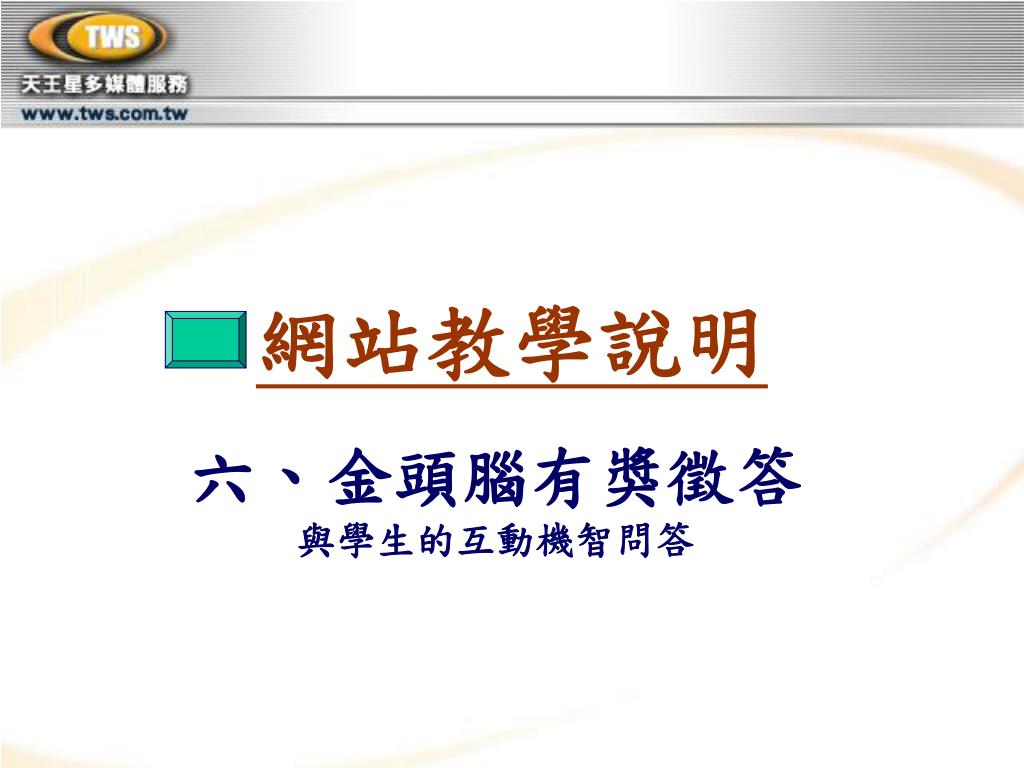 TWS
天王星多媒體服務
www.tws.com.tw

網站教學說明

六、金頭腦有獎徵答
與學生的互動機智問答